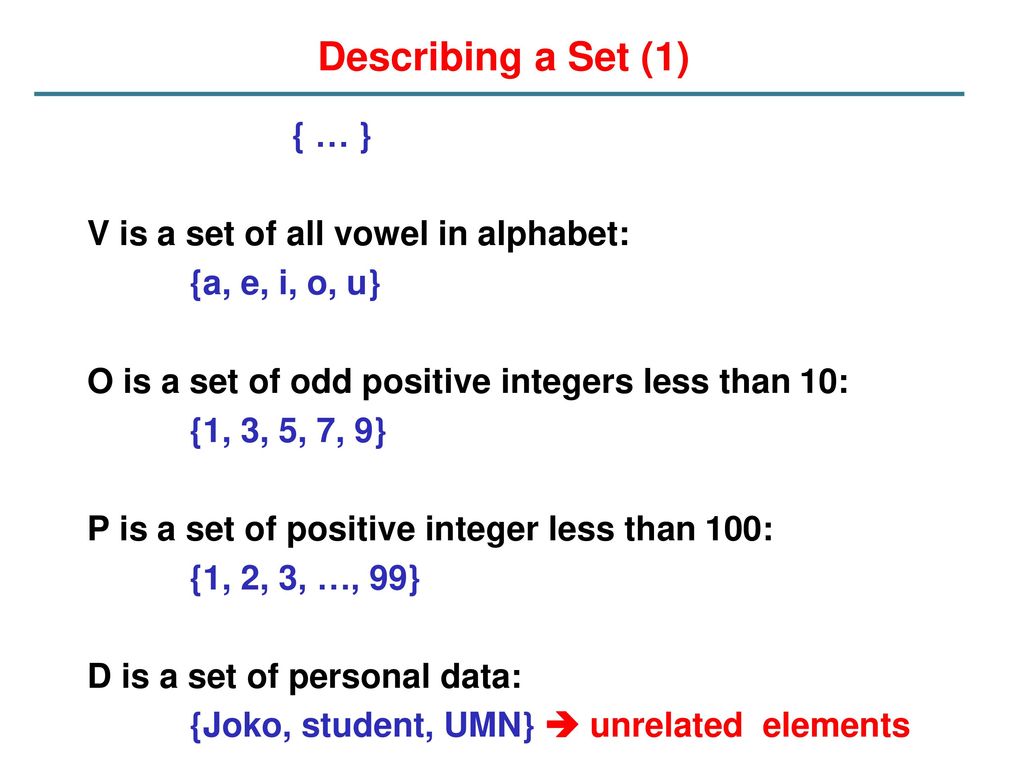 Describing a Set (1)

{ … }

V is a set of all vowel in alphabet:
{a, e, i, o, u}

O is a set of odd positive integers less than 10:
{1, 3, 5, 7, 9}

P is a set of positive integer less than 100:
{1, 2, 3, …, 99}

D is a set of personal data:
{Joko, student, UMN} ➔ unrelated elements